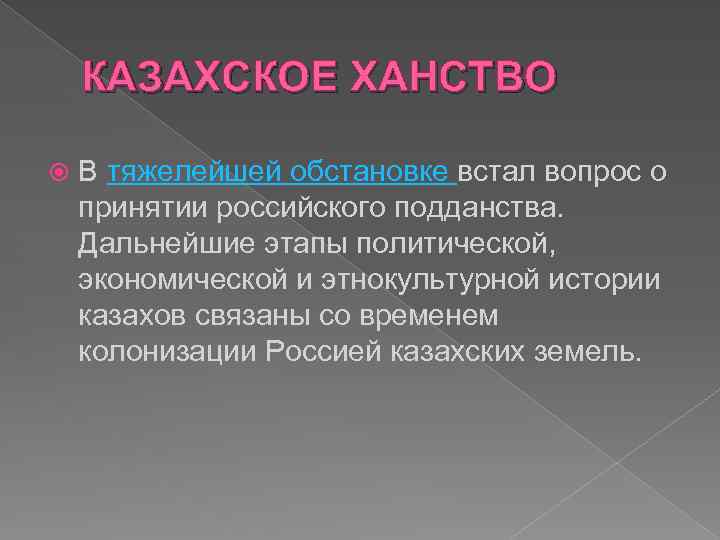 КАЗАХСКОЕ ХАНСТВО

В тяжелейшей обстановке встал вопрос о принятии российского подданства. Дальнейшие этапы политической, экономической и этнокультурной истории казахов связаны со временем колонизации Россией казахских земель.